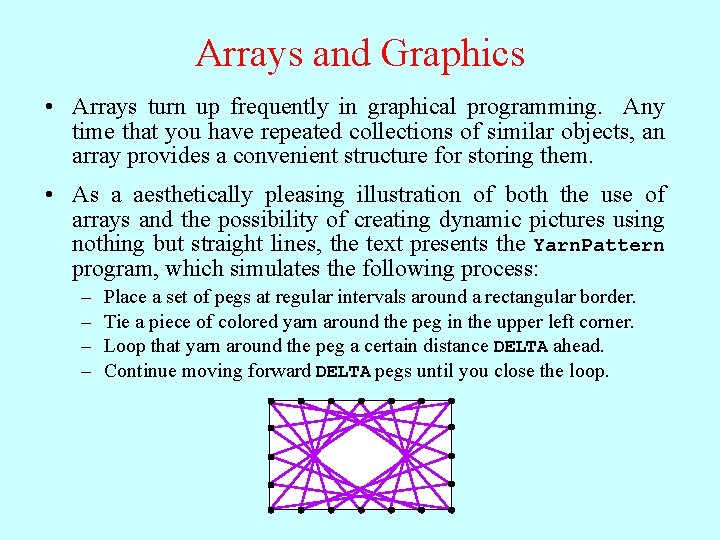 Arrays and Graphics

• Arrays turn up frequently in graphical programming. Any time that you have repeated collections of similar objects, an array provides a convenient structure for storing them.

• As a aesthetically pleasing illustration of both the use of arrays and the possibility of creating dynamic pictures using nothing but straight lines, the text presents the YarnPattern program, which simulates the following process:

– Place a set of pegs at regular intervals around a rectangular border.
– Tie a piece of colored yarn around the peg in the upper left corner.
– Loop that yarn around the peg a certain distance DELTA ahead.
– Continue moving forward DELTA pegs until you close the loop.